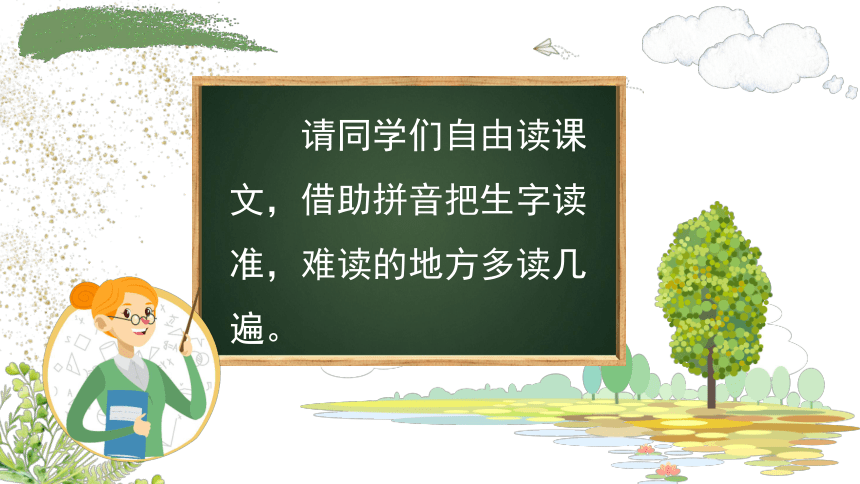 请同学们自由读课文，借助拼音把生字读准，难读的地方多读几遍。